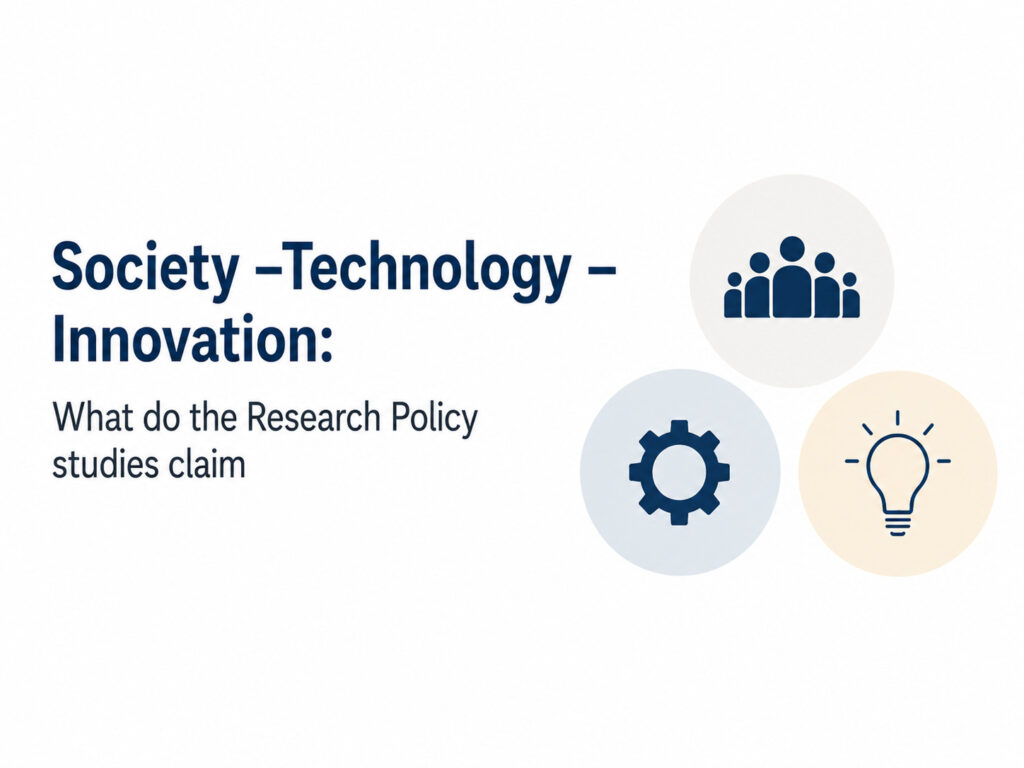 Society –Technology – Innovation:

What do the Research Policy studies claim